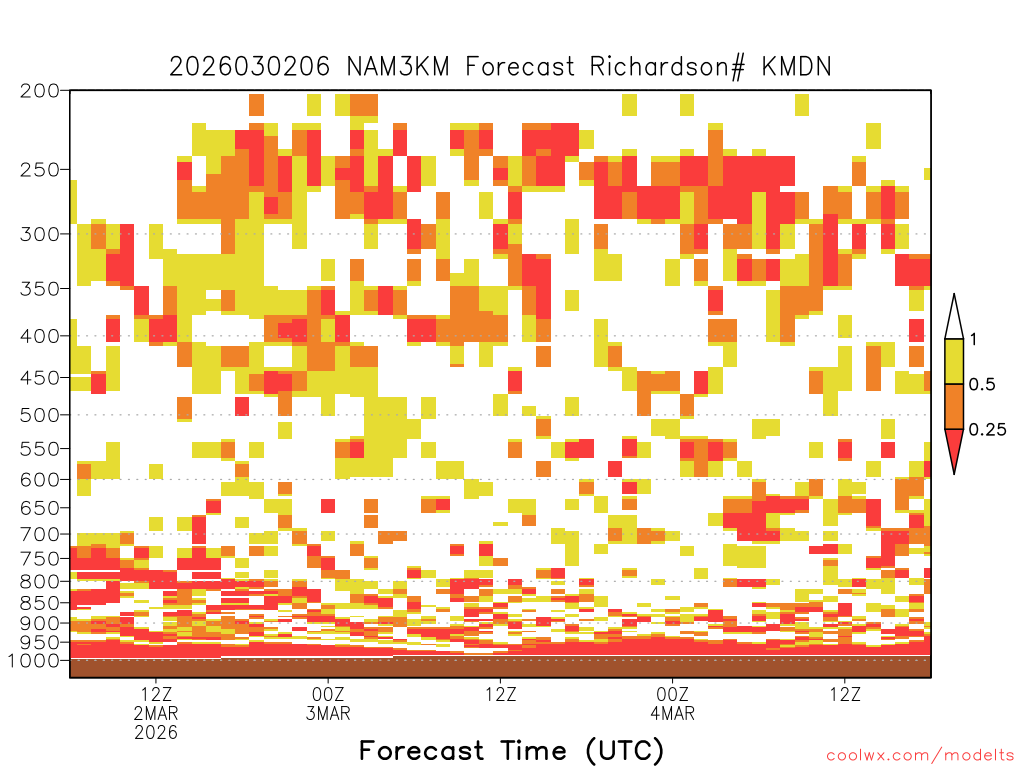 2026030206 NAM3KM Forecast Richardson# KMDN

200
250
300
350
400
450
500
550
600
650
700
750
800
850
900
950
1000

1
0.5
0.25

12Z
2MAR
2026

00Z
3MAR

12Z

00Z
4MAR

12Z

Forecast Time (UTC)

coolwx.com/modelts